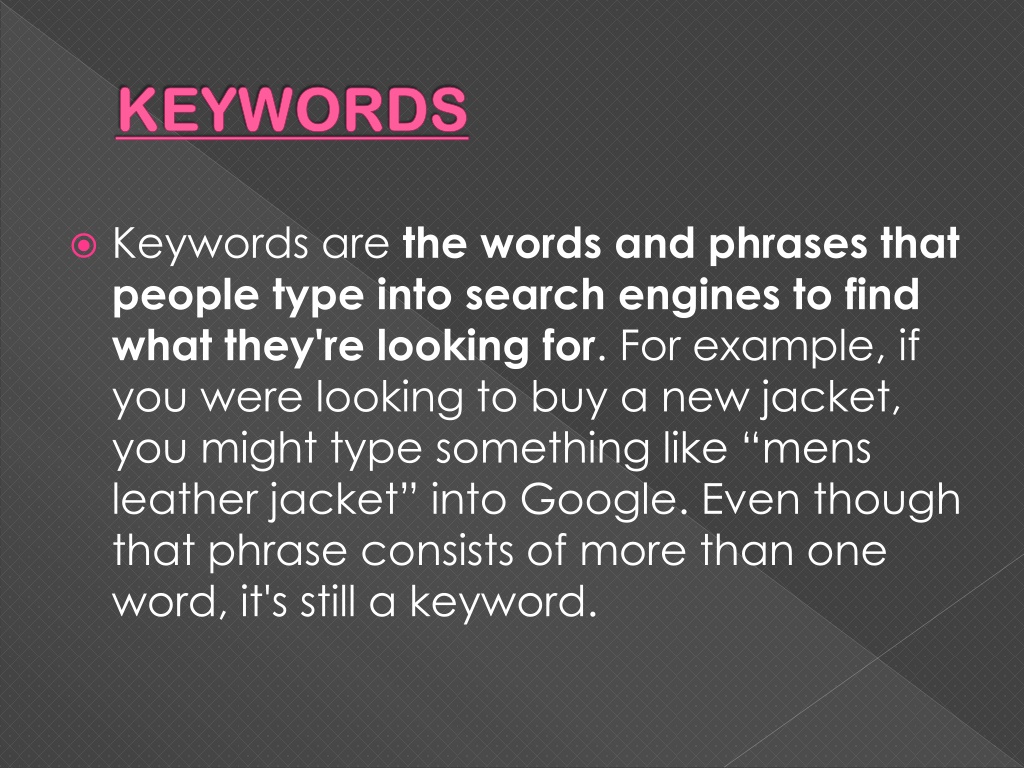 KEYWORDS

Keywords are the words and phrases that people type into search engines to find what they're looking for. For example, if you were looking to buy a new jacket, you might type something like “mens leather jacket” into Google. Even though that phrase consists of more than one word, it's still a keyword.